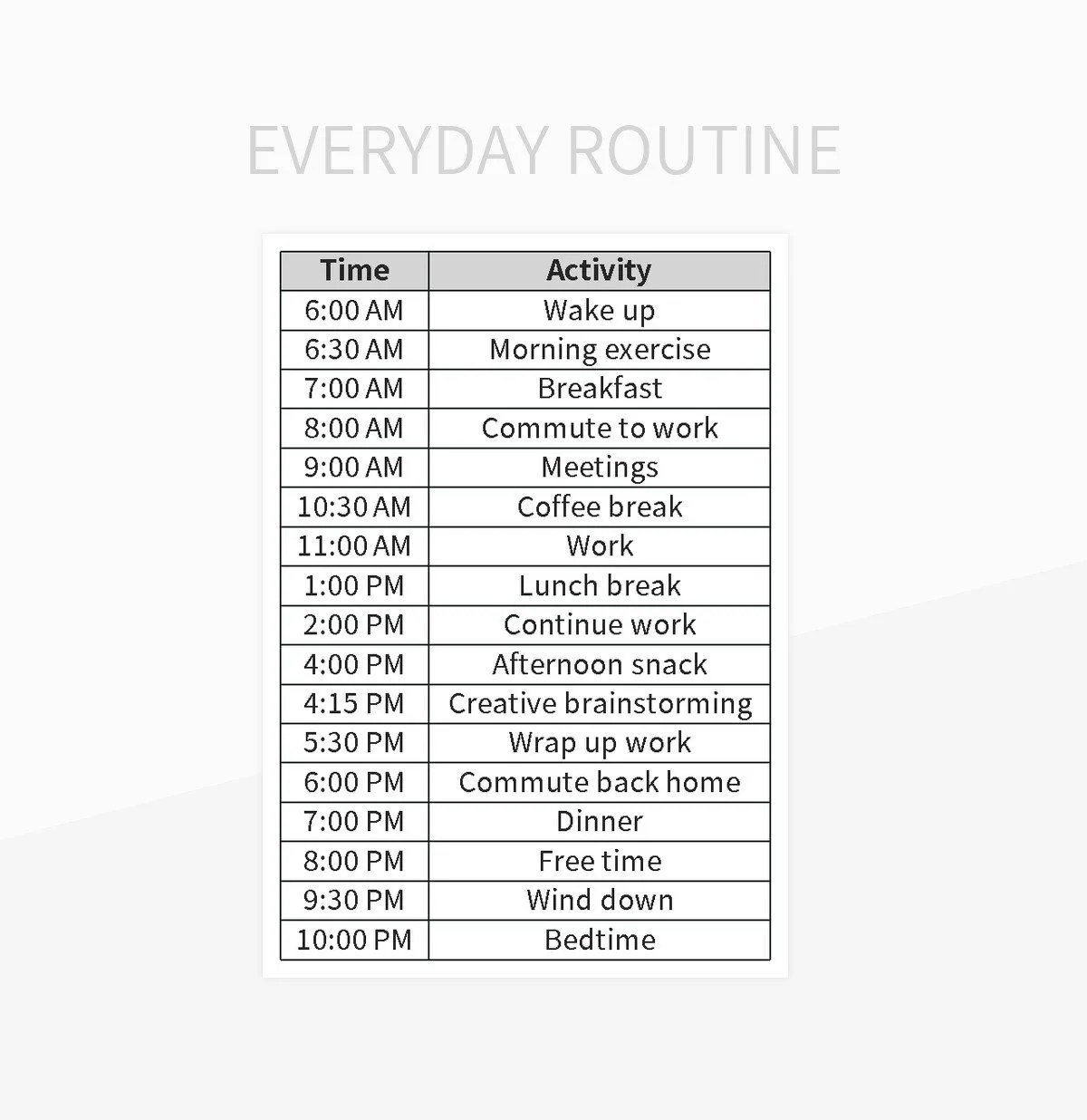 EVERYDAY ROUTINE

| Time | Activity |
|---|---|
| 6:00 AM | Wake up |
| 6:30 AM | Morning exercise |
| 7:00 AM | Breakfast |
| 8:00 AM | Commute to work |
| 9:00 AM | Meetings |
| 10:30 AM | Coffee break |
| 11:00 AM | Work |
| 1:00 PM | Lunch break |
| 2:00 PM | Continue work |
| 4:00 PM | Afternoon snack |
| 4:15 PM | Creative brainstorming |
| 5:30 PM | Wrap up work |
| 6:00 PM | Commute back home |
| 7:00 PM | Dinner |
| 8:00 PM | Free time |
| 9:30 PM | Wind down |
| 10:00 PM | Bedtime |